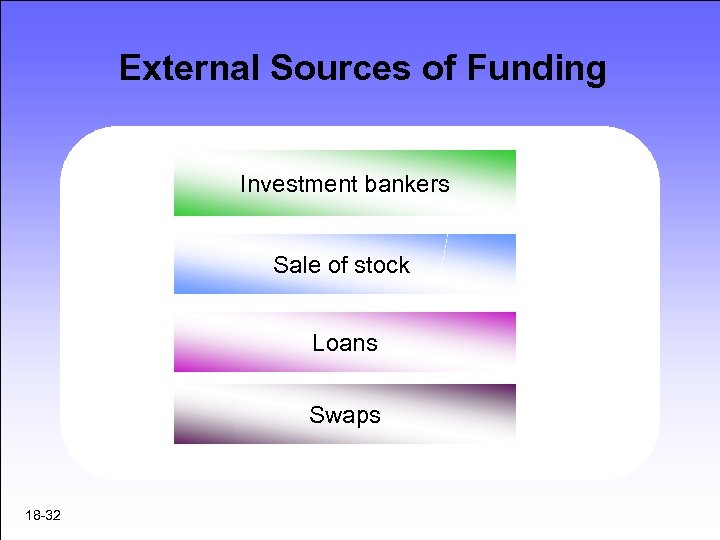 External Sources of Funding

Investment bankers

Sale of stock

Loans

Swaps

18-32